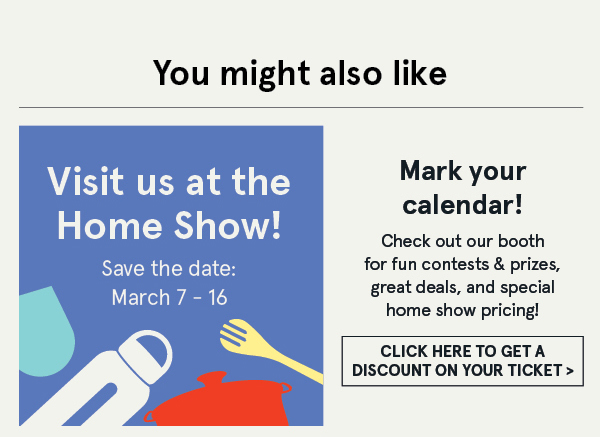 You might also like

Visit us at the Home Show!

Save the date:
March 7 - 16

Mark your calendar!

Check out our booth for fun contests & prizes, great deals, and special home show pricing!

CLICK HERE TO GET A DISCOUNT ON YOUR TICKET >